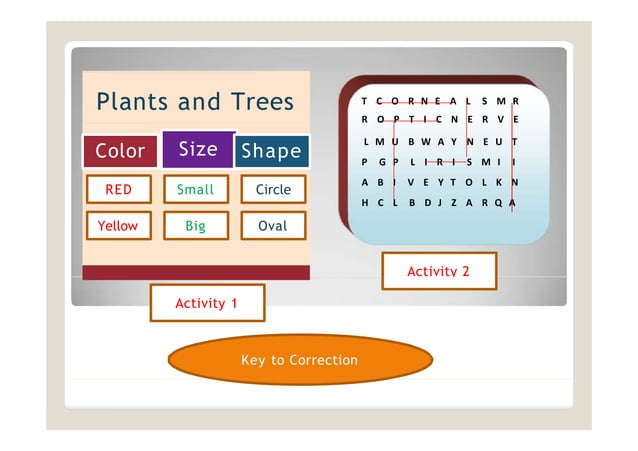 Plants and Trees

| Color | Size | Shape |
|---|---|---|
| RED | Small | Circle |
| Yellow | Big | Oval |

Activity 1

T C O R N E A L S M R
R O P T I C N E R V E
L M U B W A Y N E U T
P G P L I R I S M I I
A B I V E Y T O L K N
H C L B D J Z A R Q A

Activity 2

Key to Correction